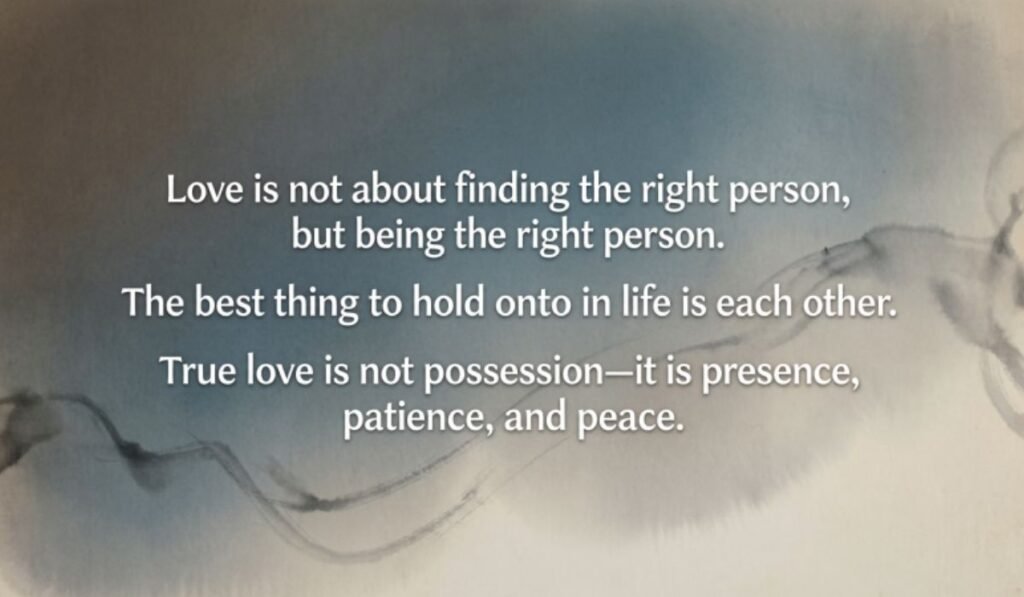 Love is not about finding the right person, but being the right person.

The best thing to hold onto in life is each other.

True love is not possession—it is presence, patience, and peace.